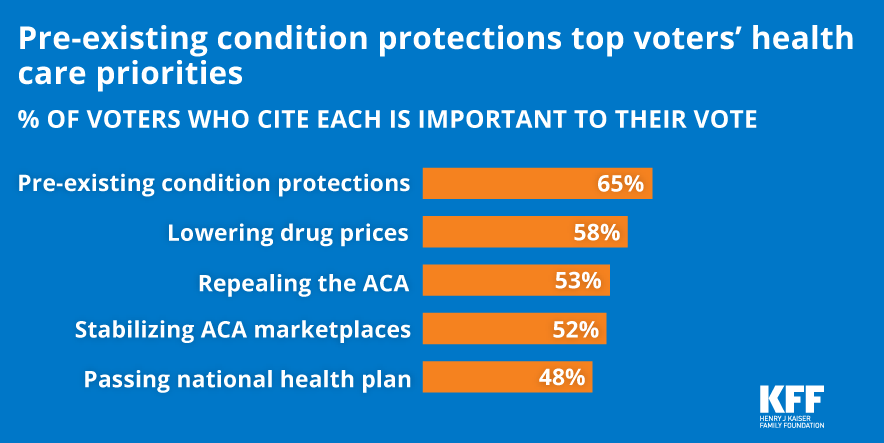 Pre-existing condition protections top voters' health care priorities

% OF VOTERS WHO CITE EACH IS IMPORTANT TO THEIR VOTE

Pre-existing condition protections 65%

Lowering drug prices 58%

Repealing the ACA 53%

Stabilizing ACA marketplaces 52%

Passing national health plan 48%

KFF
HENRY J KAISER FAMILY FOUNDATION